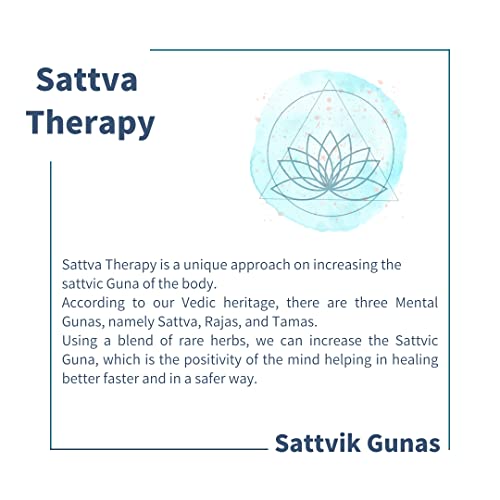 Sattva Therapy

Sattva Therapy is a unique approach on increasing the sattvic Guna of the body.
According to our Vedic heritage, there are three Mental Gunas, namely Sattva, Rajas, and Tamas.
Using a blend of rare herbs, we can increase the Sattvic Guna, which is the positivity of the mind helping in healing better faster and in a safer way.

Sattvik Gunas